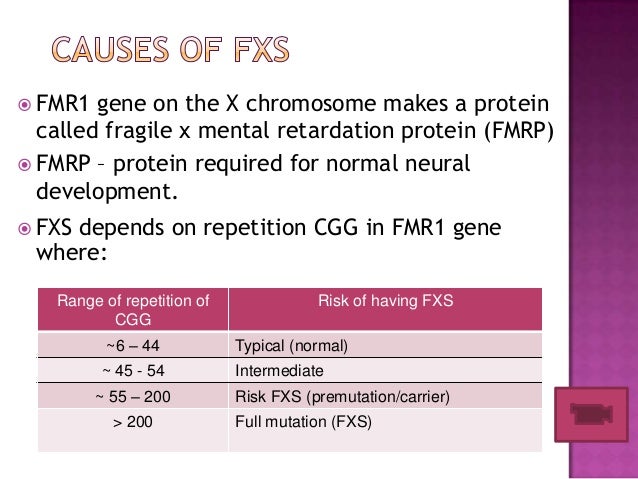 CAUSES OF FXS

FMR1 gene on the X chromosome makes a protein called fragile x mental retardation protein (FMRP)

FMRP – protein required for normal neural development.

FXS depends on repetition CGG in FMR1 gene where:

| Range of repetition of CGG | Risk of having FXS |
|---|---|
| ~6 – 44 | Typical (normal) |
| ~ 45 - 54 | Intermediate |
| ~ 55 – 200 | Risk FXS (premutation/carrier) |
| > 200 | Full mutation (FXS) |